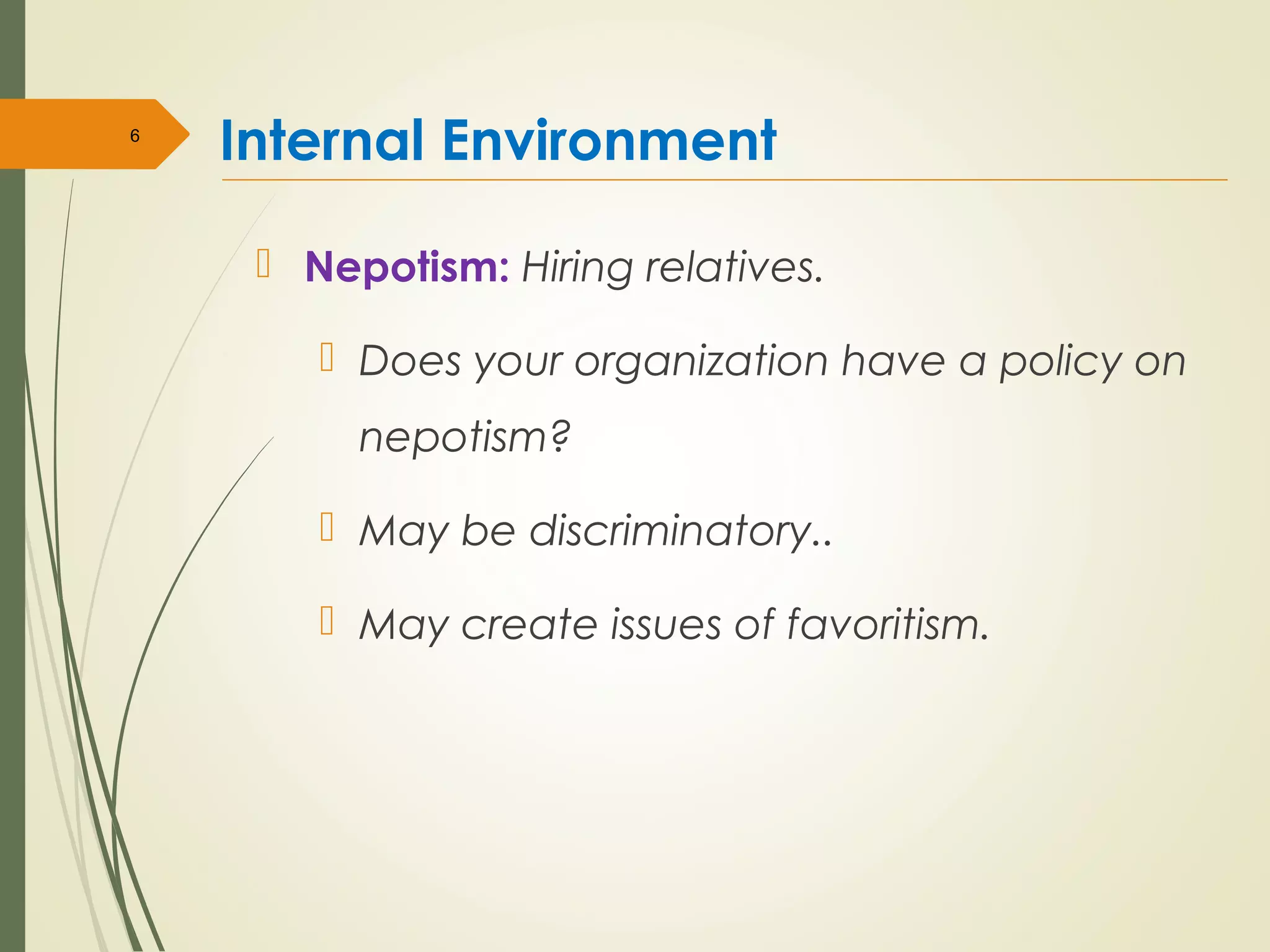 6

Internal Environment

Nepotism: Hiring relatives.

Does your organization have a policy on nepotism?

May be discriminatory..

May create issues of favoritism.